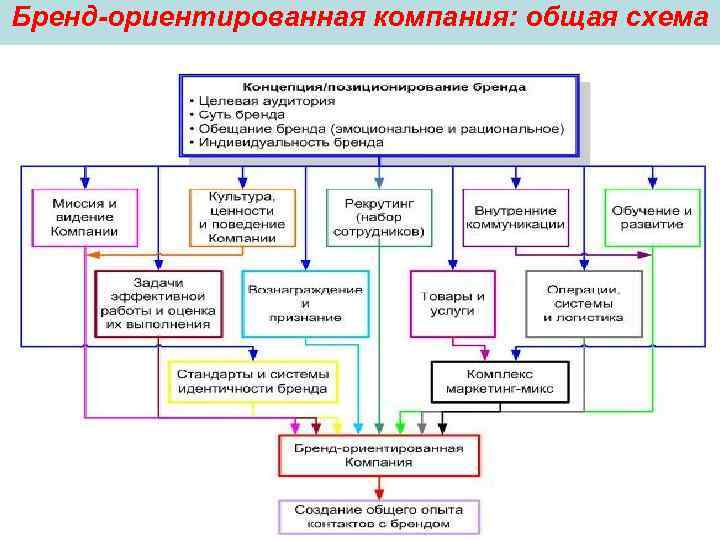 Бренд-ориентированная компания: общая схема

Концепция/позиционирование бренда
• Целевая аудитория
• Суть бренда
• Обещание бренда (эмоциональное и рациональное)
• Индивидуальность бренда

Миссия и видение Компании

Культура, ценности и поведение Компании

Рекрутинг (набор сотрудников)

Внутренние коммуникации

Обучение и развитие

Задачи эффективной работы и оценка их выполнения

Вознаграждение и признание

Товары и услуги

Операции, системы и логистика

Стандарты и системы идентичности бренда

Комплекс маркетинг-микс

Бренд-ориентированная Компания

Создание общего опыта контактов с брендом